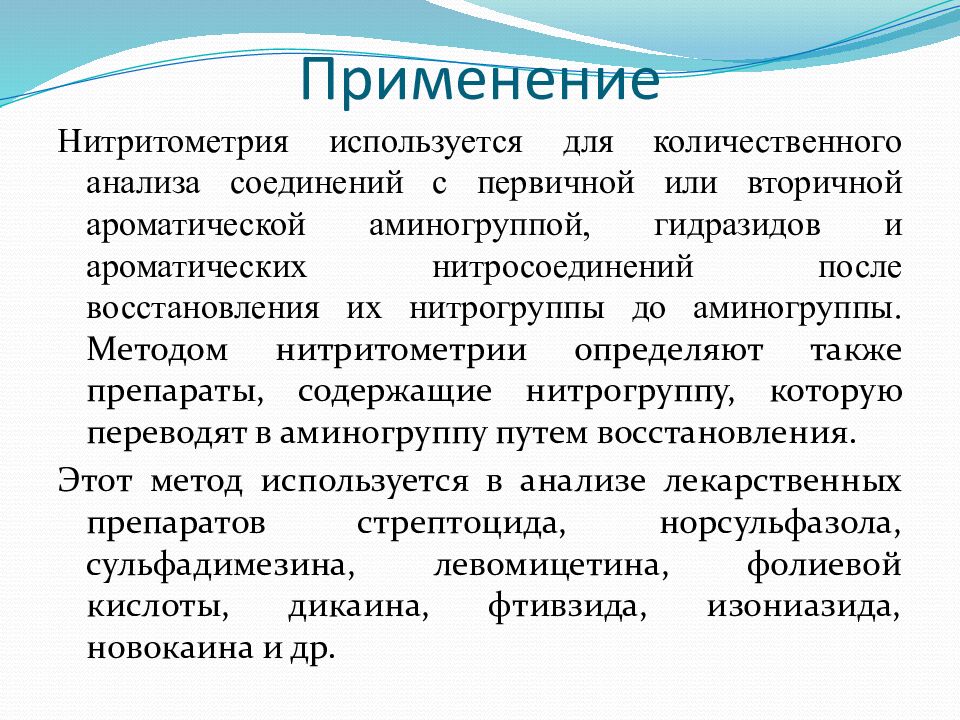 Применение

Нитритометрия используется для количественного анализа соединений с первичной или вторичной ароматической аминогруппой, гидразидов и ароматических нитросоединений после восстановления их нитрогруппы до аминогруппы. Методом нитритометрии определяют также препараты, содержащие нитрогруппу, которую переводят в аминогруппу путем восстановления.

Этот метод используется в анализе лекарственных препаратов стрептоцида, норсульфазола, сульфадимезина, левомицетина, фолиевой кислоты, дикаина, фтивзида, изониазида, новокаина и др.